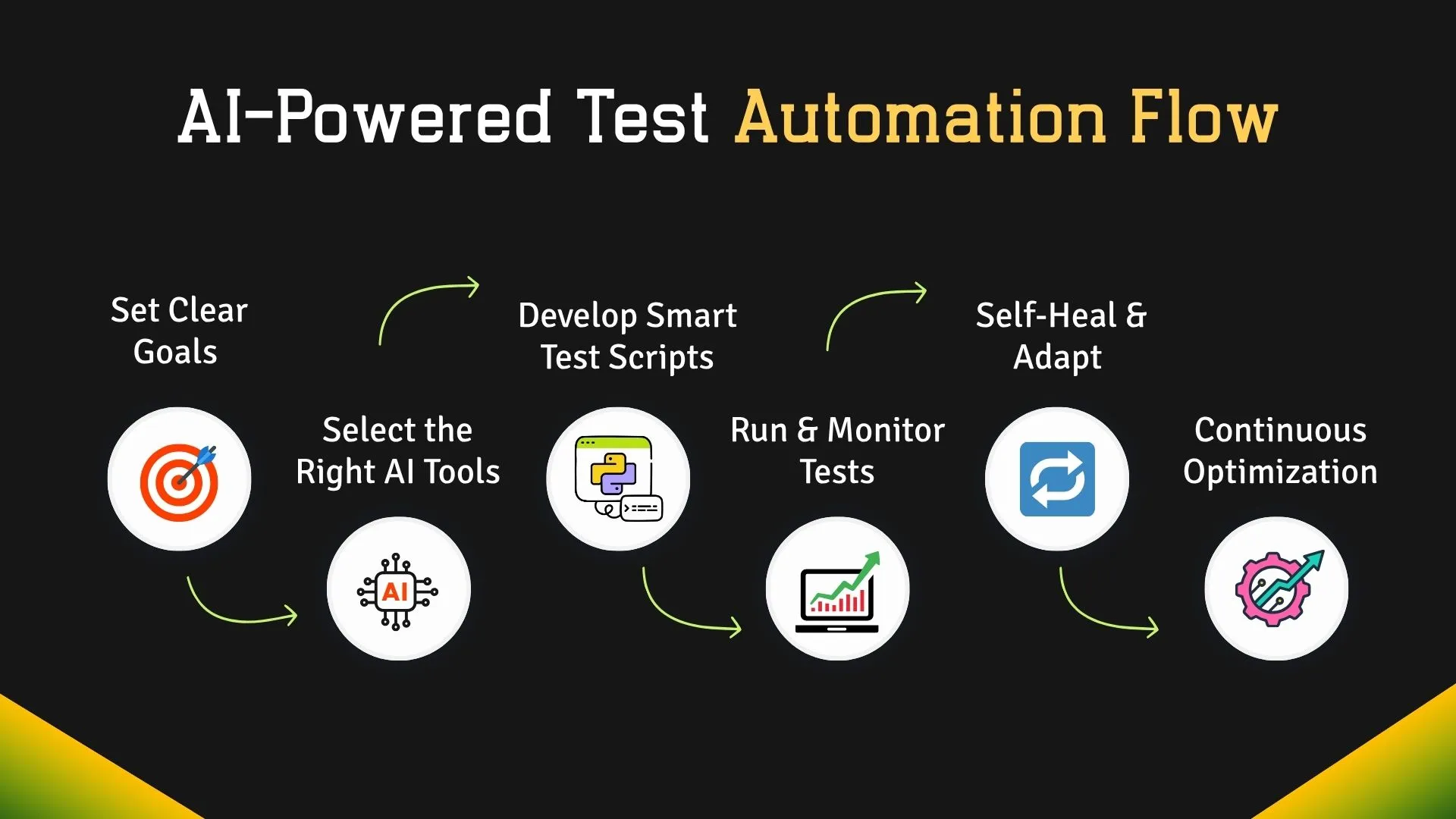 AI-Powered Test Automation Flow

Set Clear Goals

Select the Right AI Tools

AI

Develop Smart Test Scripts

Run & Monitor Tests

Self-Heal & Adapt

Continuous Optimization